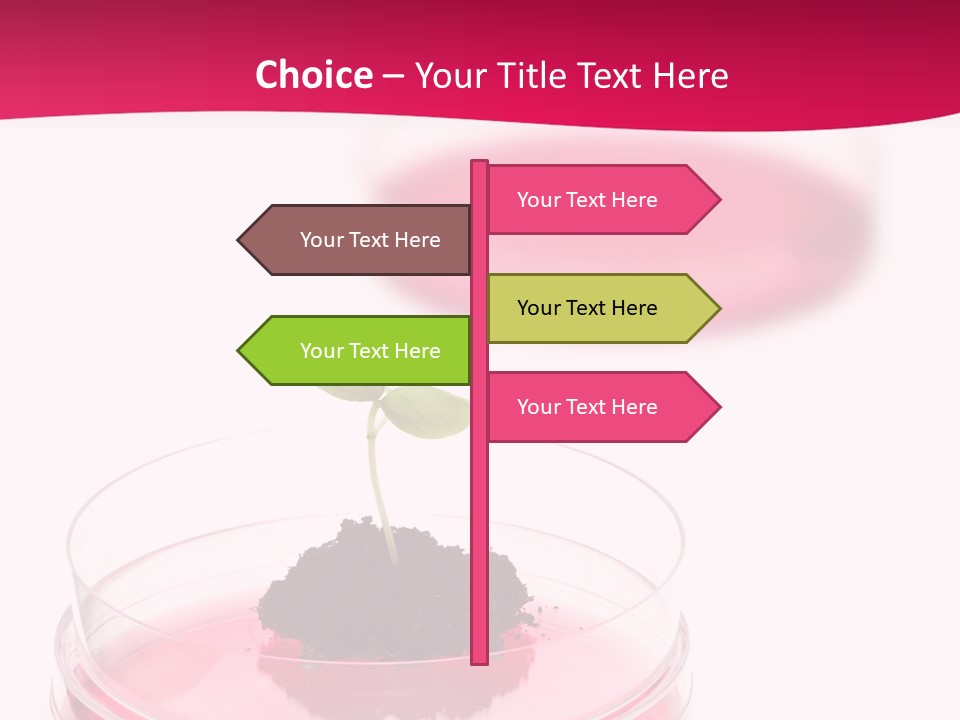 Choice – Your Title Text Here

Your Text Here

Your Text Here

Your Text Here

Your Text Here

Your Text Here